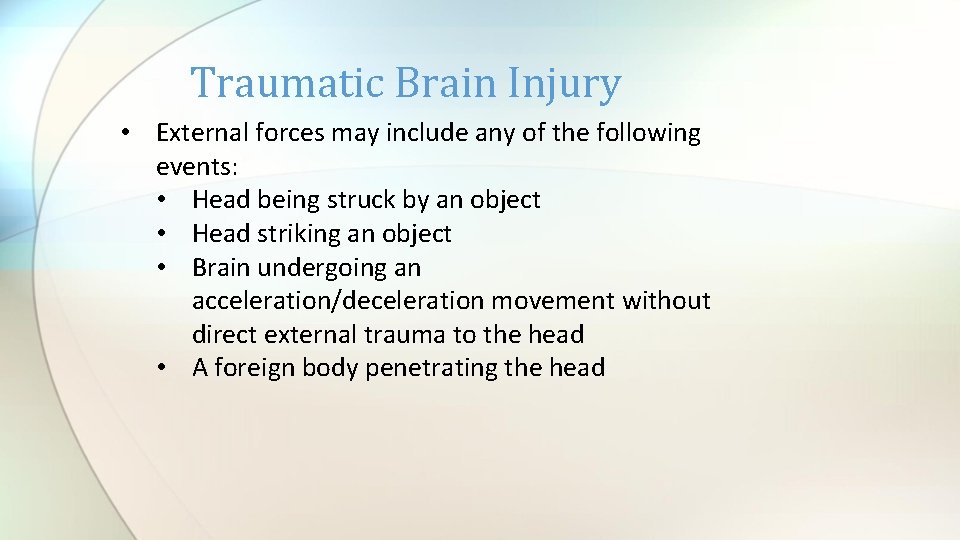 Traumatic Brain Injury

• External forces may include any of the following events:
  • Head being struck by an object
  • Head striking an object
  • Brain undergoing an acceleration/deceleration movement without direct external trauma to the head
  • A foreign body penetrating the head